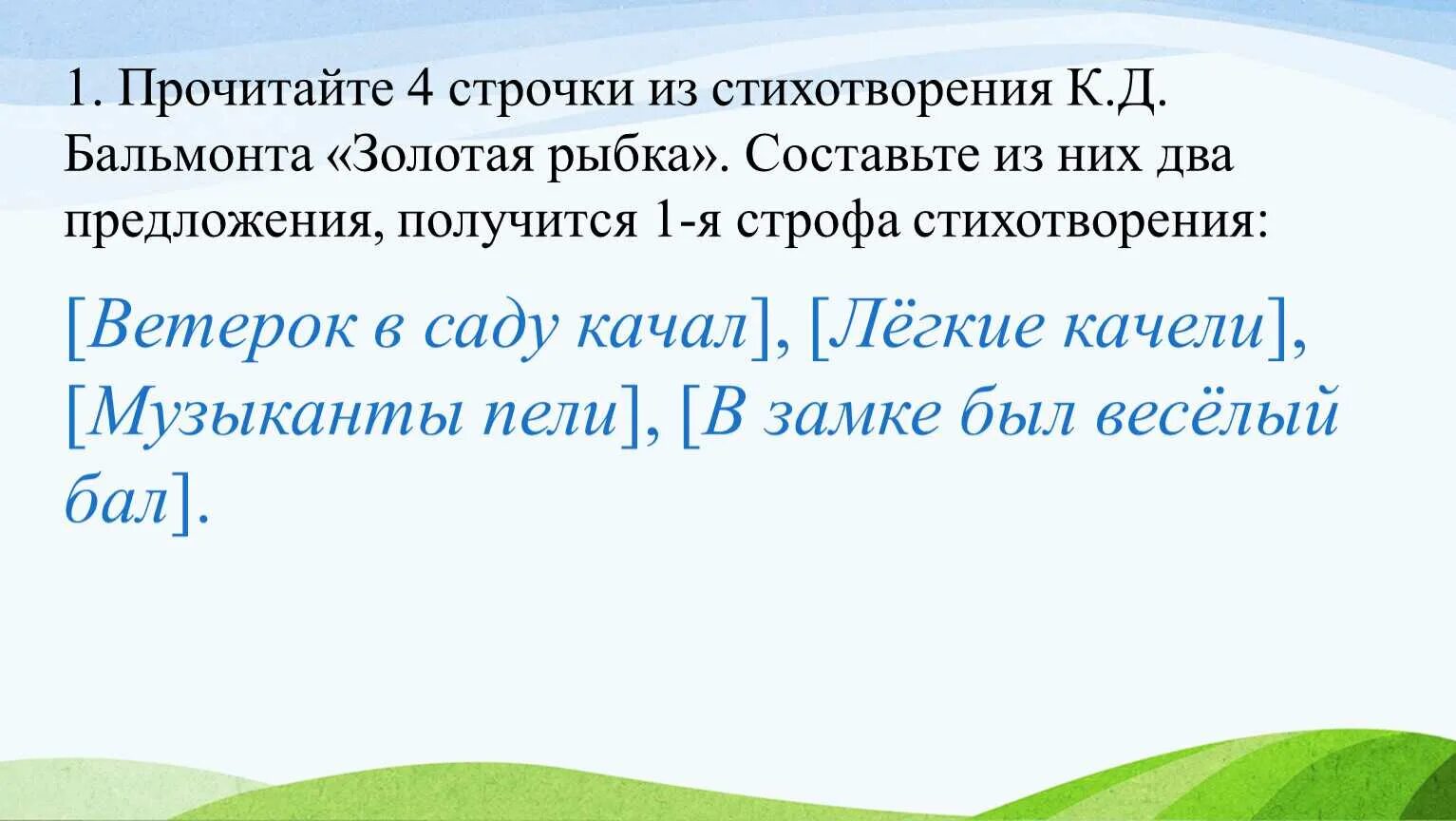 1. Прочитайте 4 строчки из стихотворения К.Д. Бальмонта «Золотая рыбка». Составьте из них два предложения, получится 1-я строфа стихотворения:

[Ветерок в саду качал], [Лёгкие качели], [Музыканты пели], [В замке был весёлый бал].